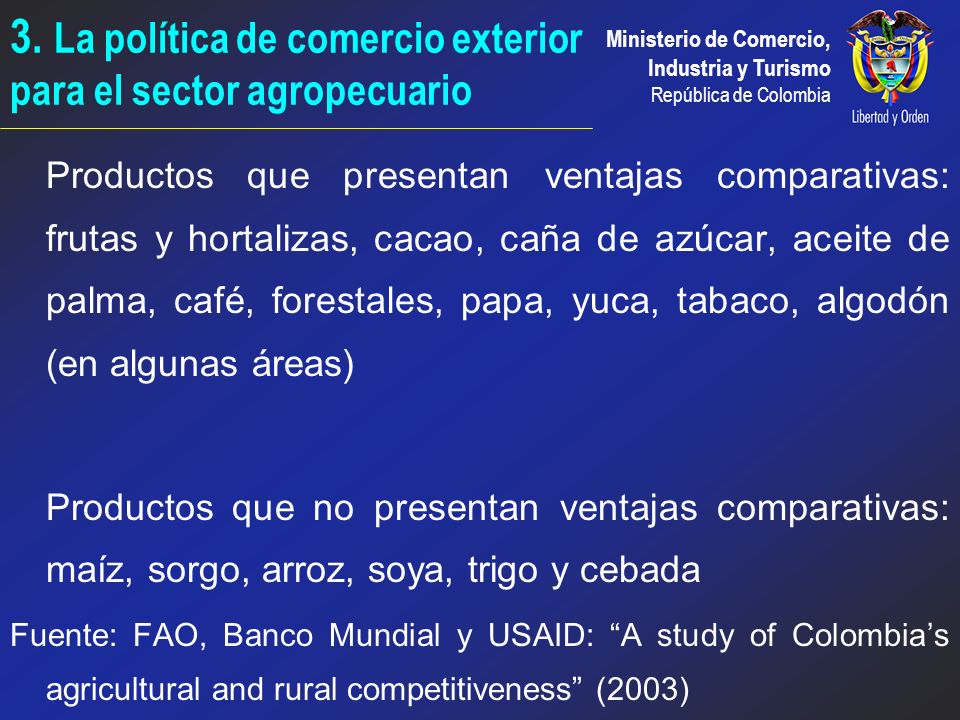 3. La política de comercio exterior para el sector agropecuario

Ministerio de Comercio, Industria y Turismo
República de Colombia

Libertad y Orden

Productos que presentan ventajas comparativas: frutas y hortalizas, cacao, caña de azúcar, aceite de palma, café, forestales, papa, yuca, tabaco, algodón (en algunas áreas)

Productos que no presentan ventajas comparativas: maíz, sorgo, arroz, soya, trigo y cebada

Fuente: FAO, Banco Mundial y USAID: “A study of Colombia’s agricultural and rural competitiveness” (2003)